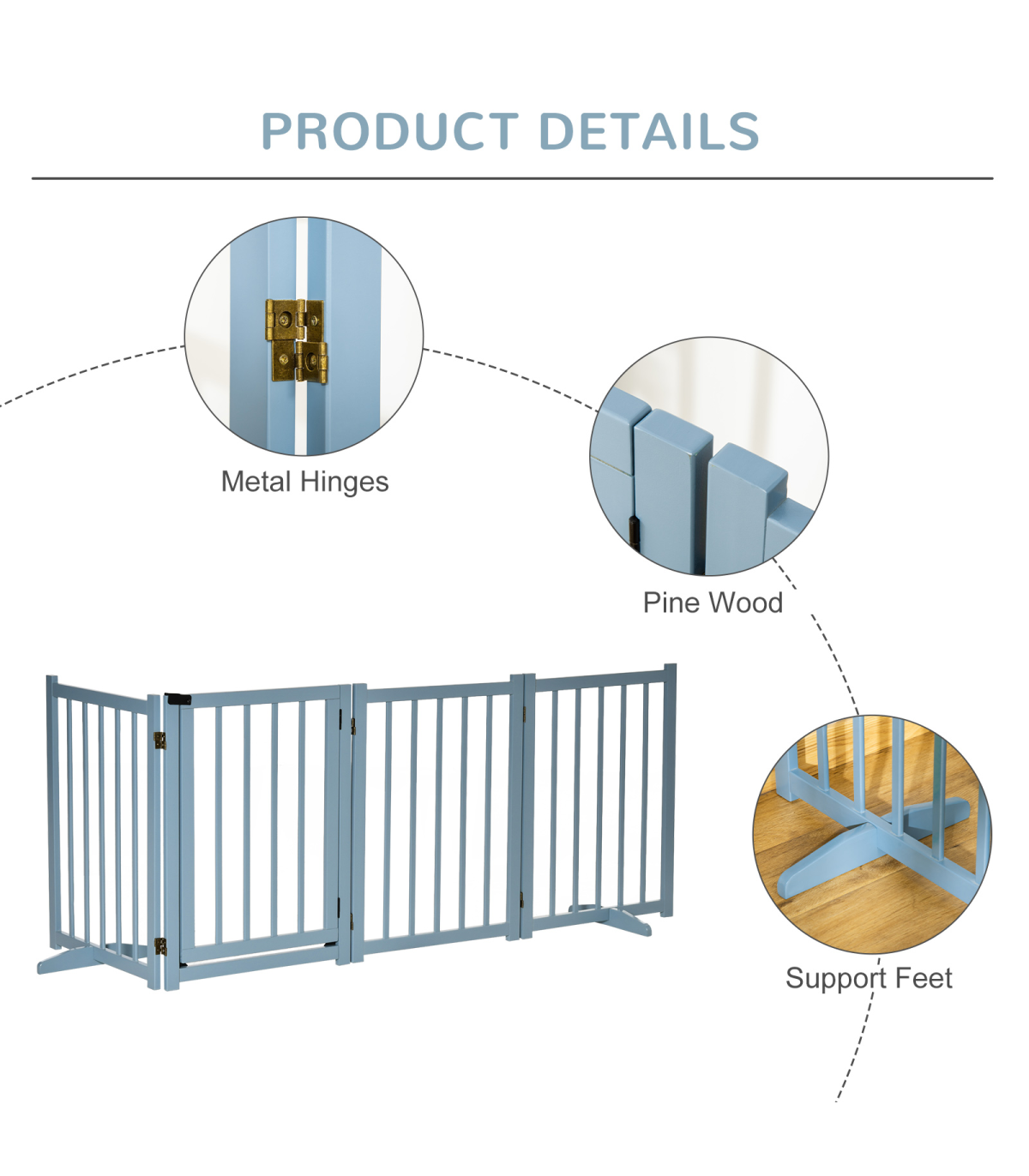 PRODUCT DETAILS

Metal Hinges

Pine Wood

Support Feet